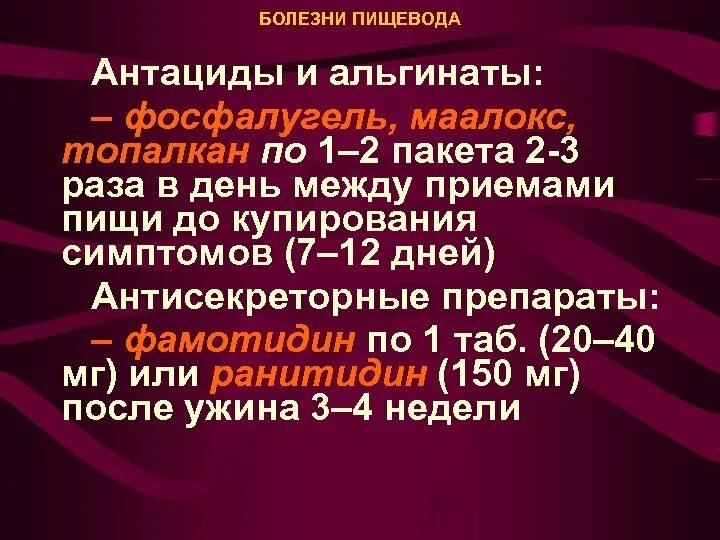 БОЛЕЗНИ ПИЩЕВОДА

Антациды и альгинаты:

– фосфалугель, маалокс, топалкан по 1–2 пакета 2-3 раза в день между приемами пищи до купирования симптомов (7–12 дней)

Антисекреторные препараты:

– фамотидин по 1 таб. (20–40 мг) или ранитидин (150 мг) после ужина 3–4 недели